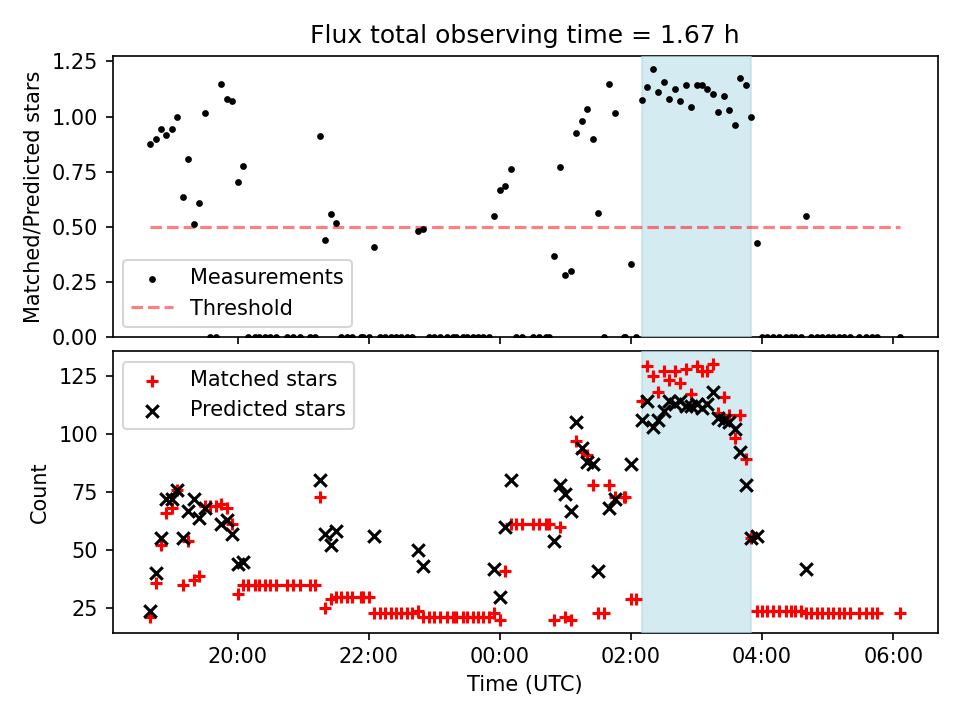 Flux total observing time = 1.67 h

Matched/Predicted stars

1.25
1.00
0.75
0.50
0.25
0.00

Measurements
Threshold

Count

125
100
75
50
25

Matched stars
Predicted stars

20:00
22:00
00:00
02:00
04:00
06:00

Time (UTC)